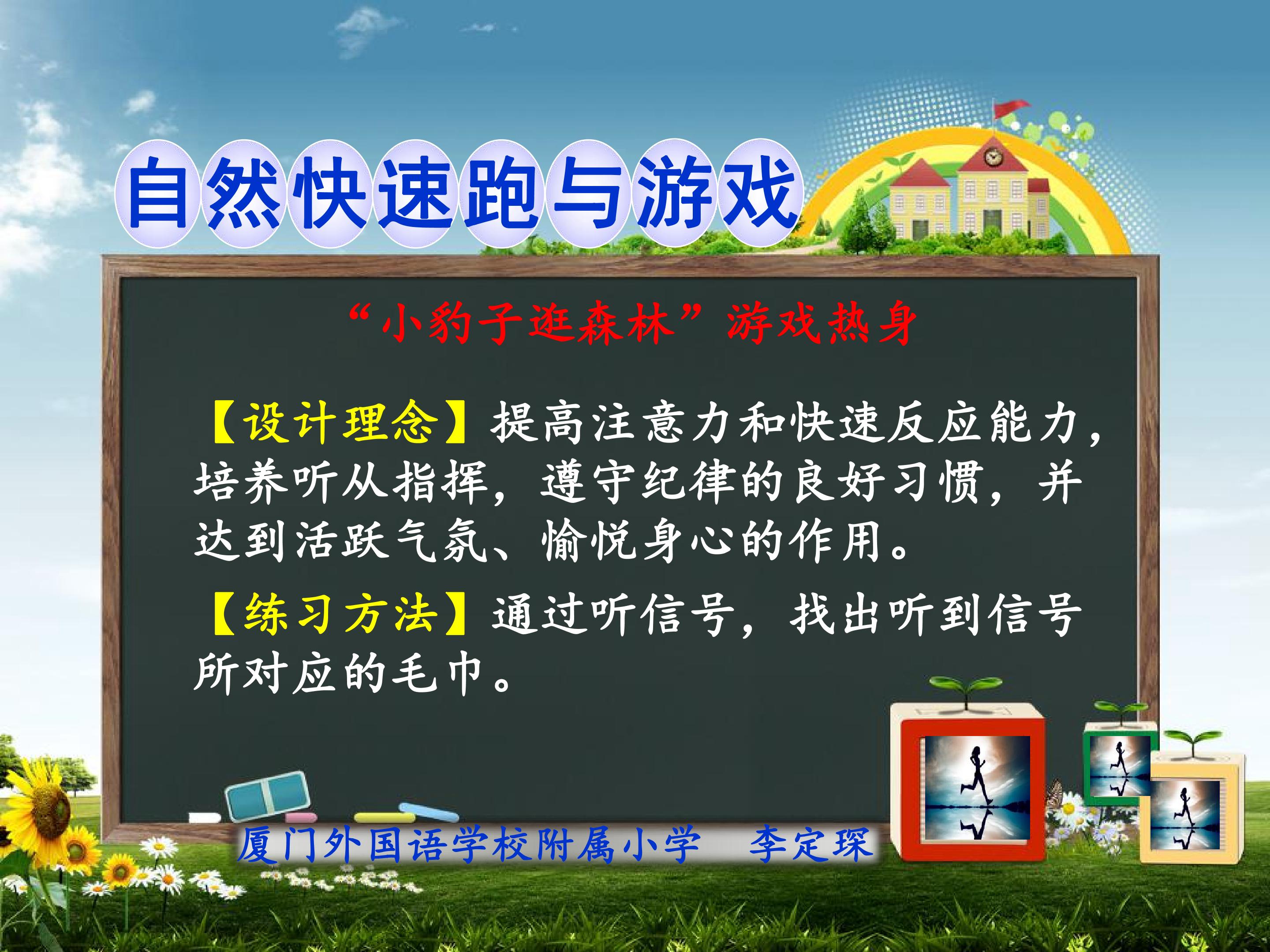 自然快速跑与游戏

“小豹子逛森林”游戏热身

【设计理念】提高注意力和快速反应能力，培养听从指挥，遵守纪律的良好习惯，并达到活跃气氛、愉悦身心的作用。

【练习方法】通过听信号，找出听到信号所对应的毛巾。

厦门外国语学校附属小学　李定琛